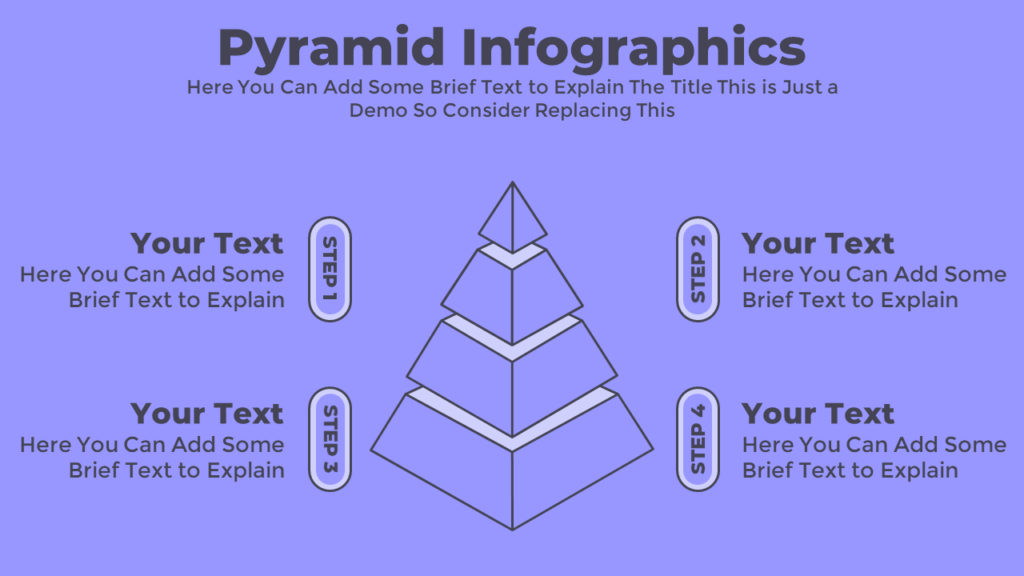 Pyramid Infographics

Here You Can Add Some Brief Text to Explain The Title This is Just a Demo So Consider Replacing This

Your Text
Here You Can Add Some Brief Text to Explain

STEP 1

STEP 2

Your Text
Here You Can Add Some Brief Text to Explain

Your Text
Here You Can Add Some Brief Text to Explain

STEP 3

STEP 4

Your Text
Here You Can Add Some Brief Text to Explain